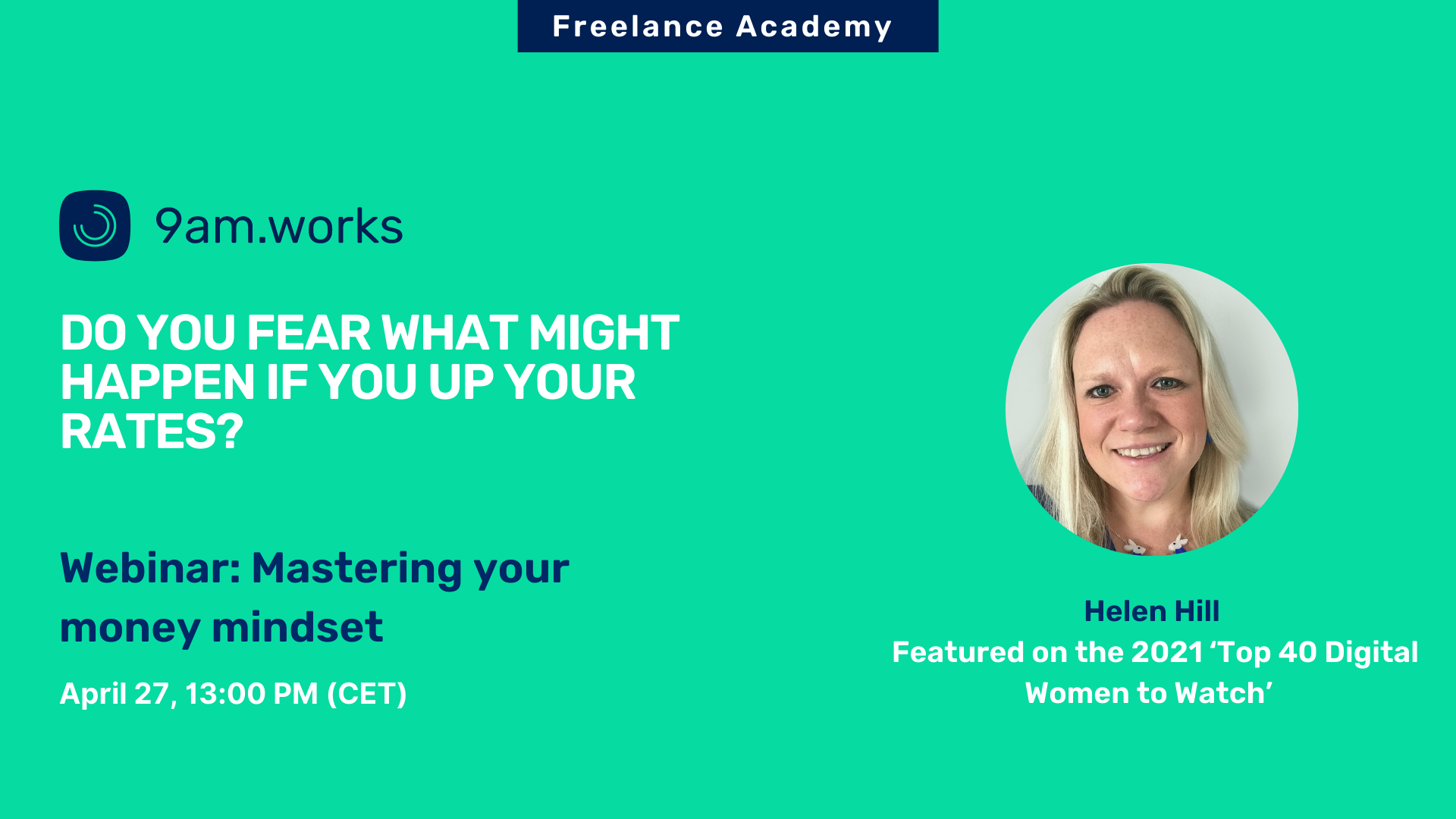 Freelance Academy

9am.works

DO YOU FEAR WHAT MIGHT HAPPEN IF YOU UP YOUR RATES?

Webinar: Mastering your money mindset

April 27, 13:00 PM (CET)

Helen Hill
Featured on the 2021 ‘Top 40 Digital Women to Watch’